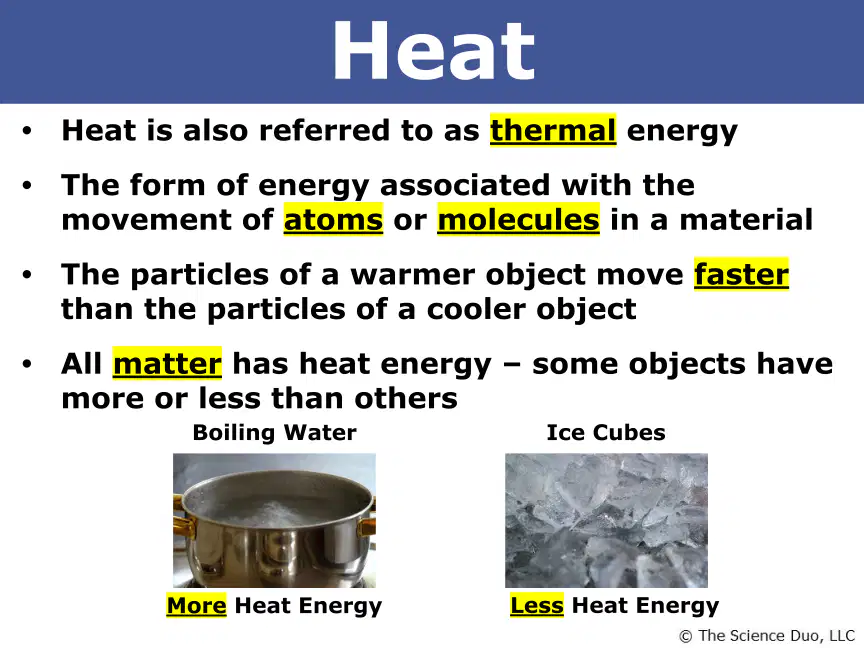 Heat

• Heat is also referred to as thermal energy

• The form of energy associated with the movement of atoms or molecules in a material

• The particles of a warmer object move faster than the particles of a cooler object

• All matter has heat energy – some objects have more or less than others

Boiling Water

More Heat Energy

Ice Cubes

Less Heat Energy

© The Science Duo, LLC